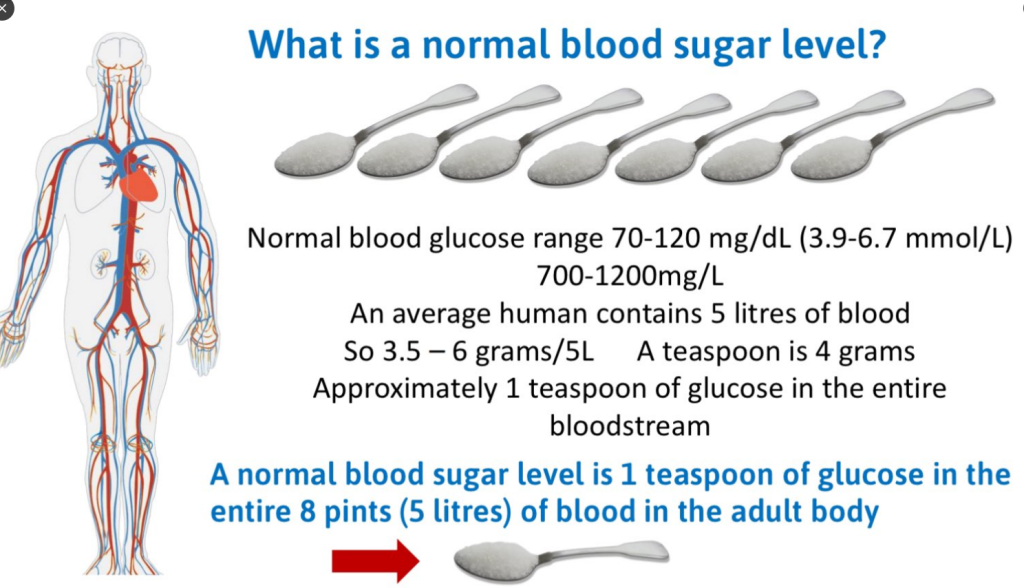 What is a normal blood sugar level?

Normal blood glucose range 70-120 mg/dL (3.9-6.7 mmol/L)
700-1200mg/L
An average human contains 5 litres of blood
So 3.5 – 6 grams/5L A teaspoon is 4 grams
Approximately 1 teaspoon of glucose in the entire bloodstream

A normal blood sugar level is 1 teaspoon of glucose in the entire 8 pints (5 litres) of blood in the adult body